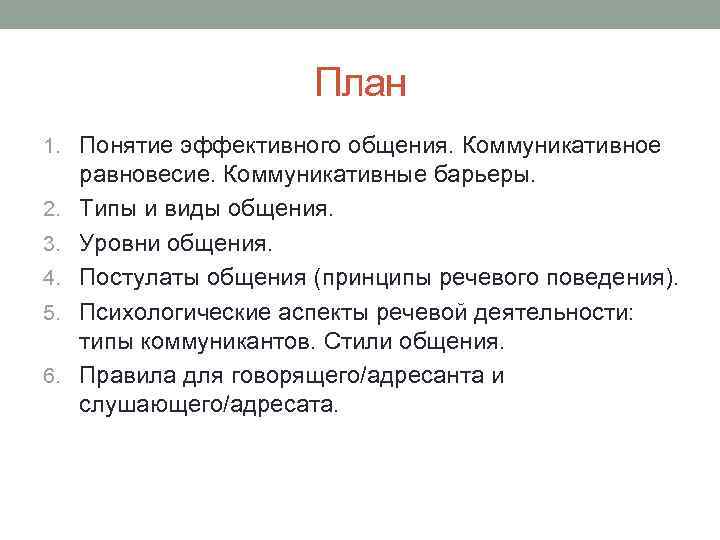 План

1. Понятие эффективного общения. Коммуникативное равновесие. Коммуникативные барьеры.
2. Типы и виды общения.
3. Уровни общения.
4. Постулаты общения (принципы речевого поведения).
5. Психологические аспекты речевой деятельности: типы коммуникантов. Стили общения.
6. Правила для говорящего/адресанта и слушающего/адресата.